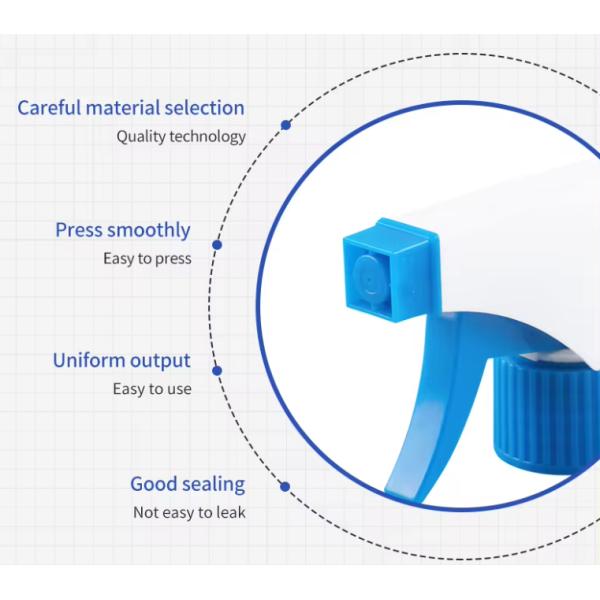 Careful material selection
Quality technology

Press smoothly
Easy to press

Uniform output
Easy to use

Good sealing
Not easy to leak